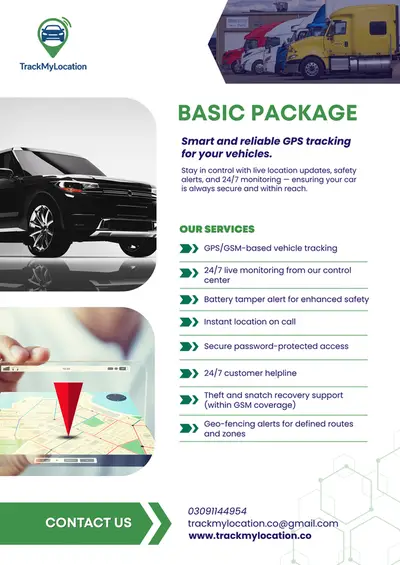 TrackMyLocation

BASIC PACKAGE

Smart and reliable GPS tracking for your vehicles.

Stay in control with live location updates, safety alerts, and 24/7 monitoring — ensuring your car is always secure and within reach.

OUR SERVICES

GPS/GSM-based vehicle tracking

24/7 live monitoring from our control center

Battery tamper alert for enhanced safety

Instant location on call

Secure password-protected access

24/7 customer helpline

Theft and snatch recovery support (within GSM coverage)

Geo-fencing alerts for defined routes and zones

CONTACT US

03091144954
trackmylocation.co@gmail.com
www.trackmylocation.co